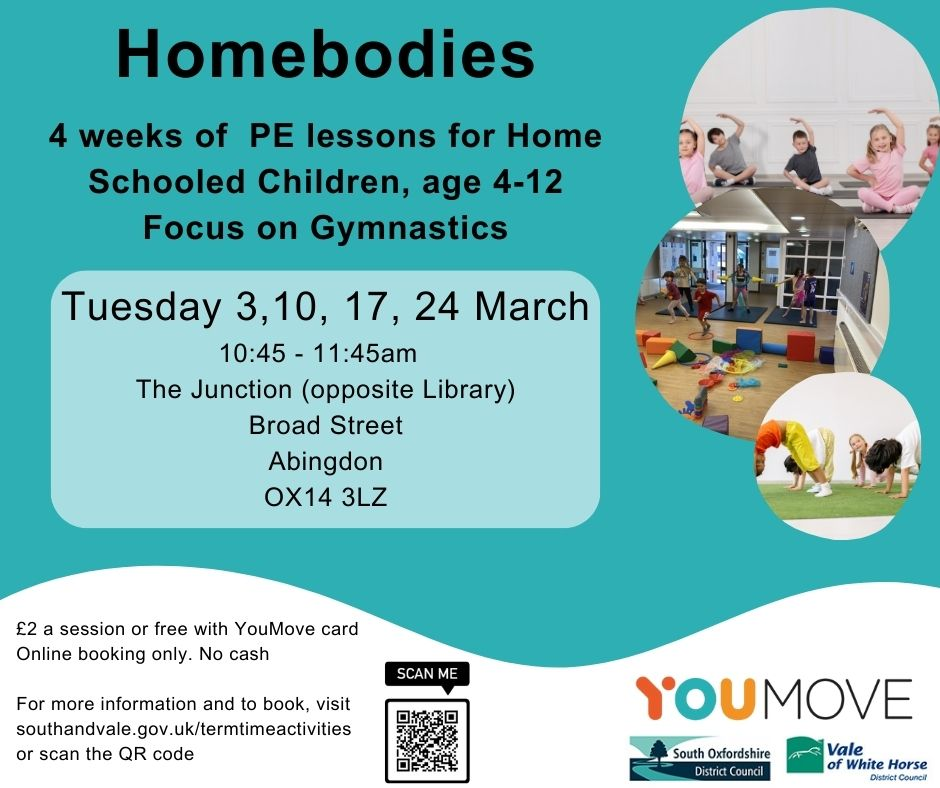 Homebodies

4 weeks of PE lessons for Home Schooled Children, age 4-12
Focus on Gymnastics

Tuesday 3,10, 17, 24 March
10:45 - 11:45am
The Junction (opposite Library)
Broad Street
Abingdon
OX14 3LZ

£2 a session or free with YouMove card
Online booking only. No cash

For more information and to book, visit southandvale.gov.uk/termtimeactivities or scan the QR code

SCAN ME

YOUMOVE

South Oxfordshire District Council

Vale of White Horse District Council